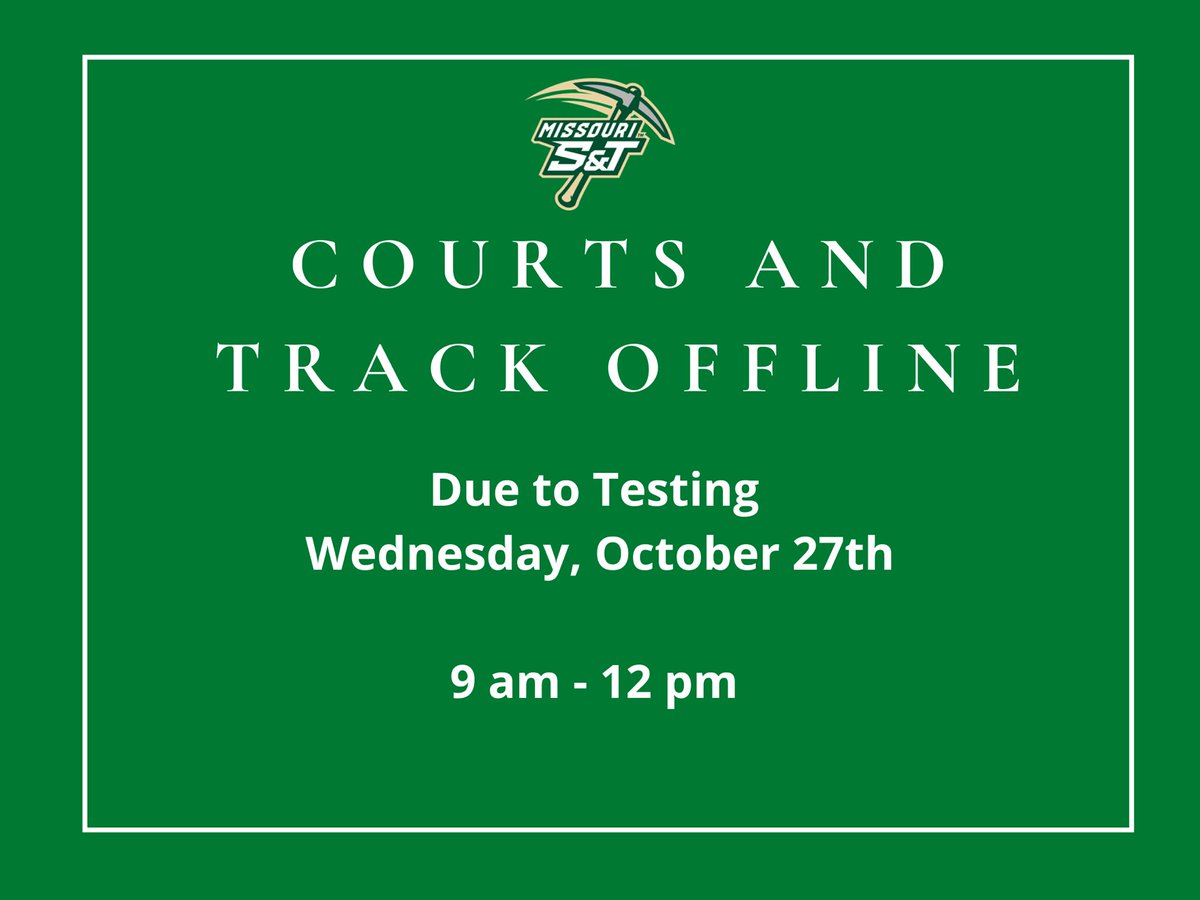 MISSOURI S&T

COURTS AND TRACK OFFLINE

Due to Testing
Wednesday, October 27th

9 am - 12 pm